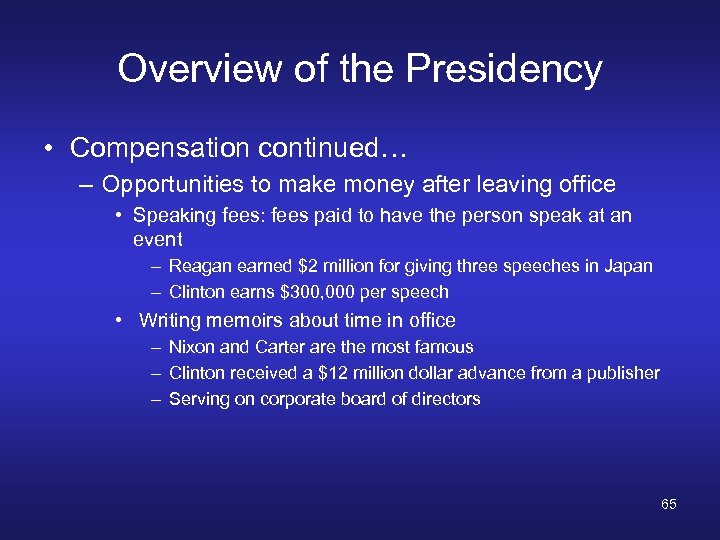 Overview of the Presidency

• Compensation continued…
 – Opportunities to make money after leaving office
  • Speaking fees: fees paid to have the person speak at an event
   – Reagan earned \$2 million for giving three speeches in Japan
   – Clinton earns \$300,000 per speech
  • Writing memoirs about time in office
   – Nixon and Carter are the most famous
   – Clinton received a \$12 million dollar advance from a publisher
   – Serving on corporate board of directors

65